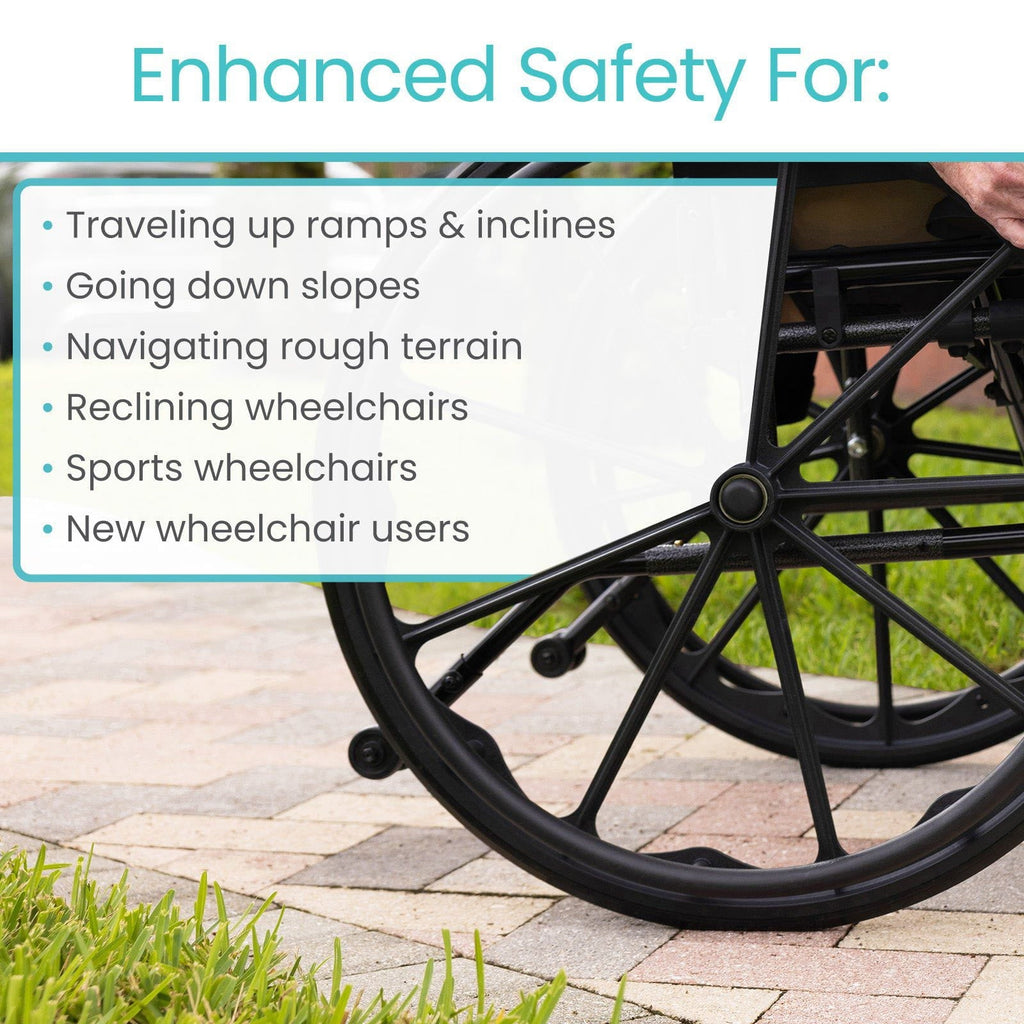 Enhanced Safety For:

• Traveling up ramps & inclines
• Going down slopes
• Navigating rough terrain
• Reclining wheelchairs
• Sports wheelchairs
• New wheelchair users